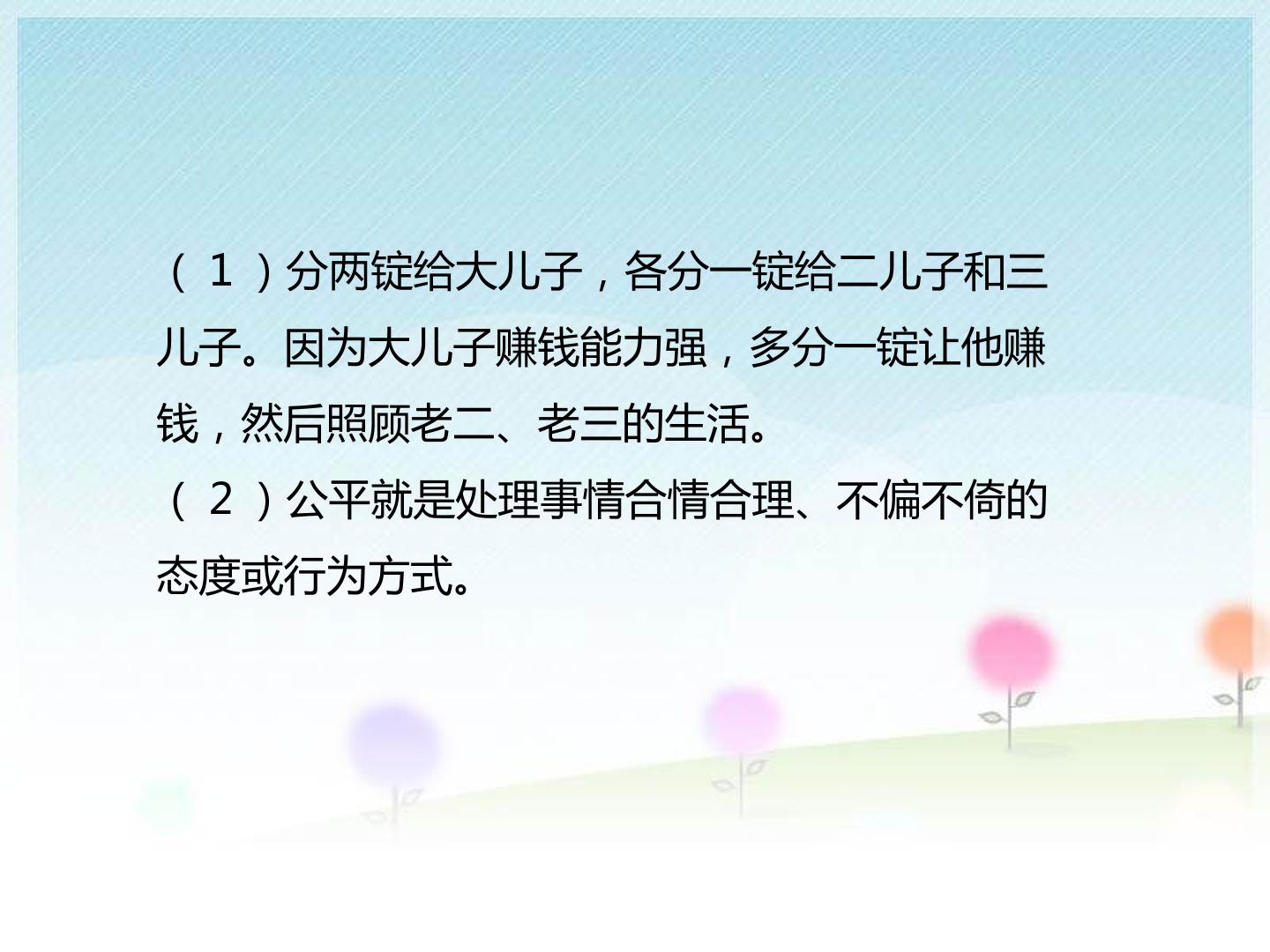 （1）分两锭给大儿子，各分一锭给二儿子和三儿子。因为大儿子赚钱能力强，多分一锭让他赚钱，然后照顾老二、老三的生活。

（2）公平就是处理事情合情合理、不偏不倚的态度或行为方式。